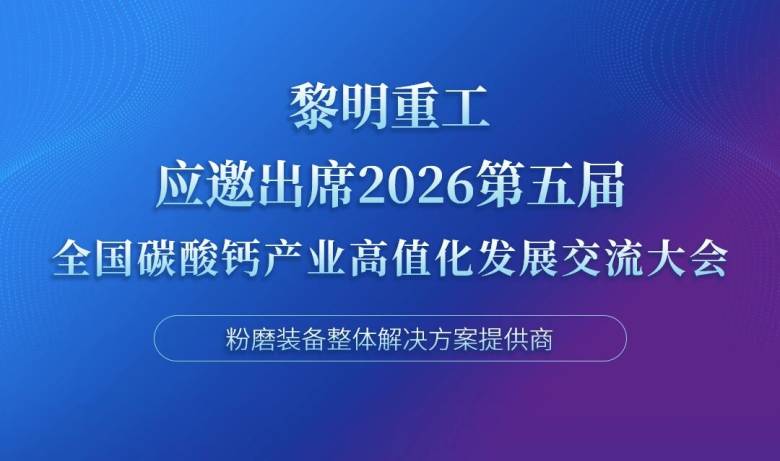 黎明重工
应邀出席2026第五届
全国碳酸钙产业高值化发展交流大会

粉磨装备整体解决方案提供商